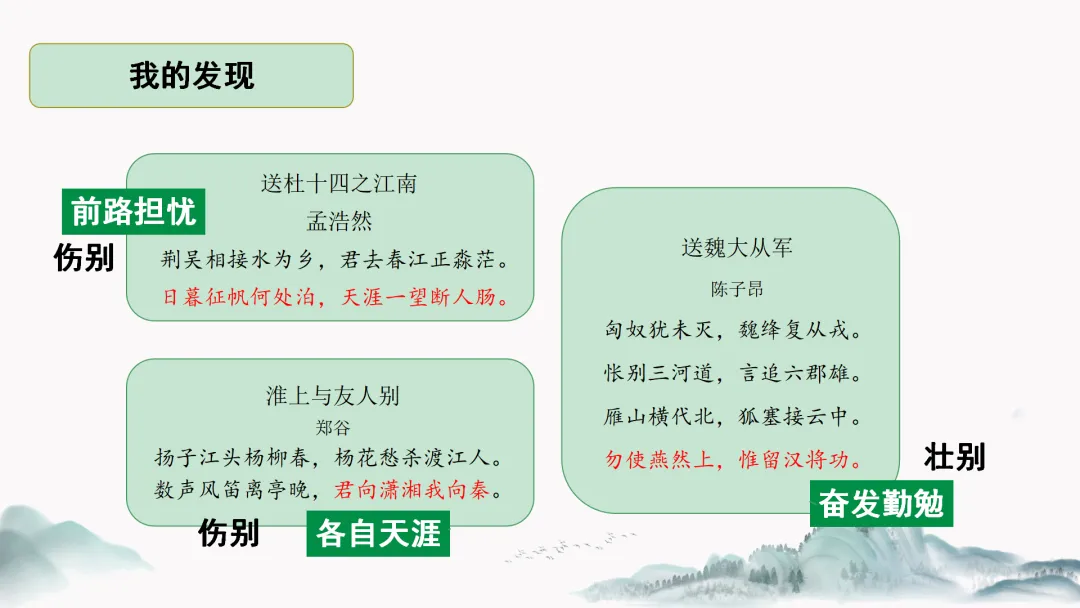 我的发现

前路担忧

伤别

送杜十四之江南
孟浩然
荆吴相接水为乡，君去春江正淼茫。
日暮征帆何处泊，天涯一望断人肠。

淮上与友人别
郑谷
扬子江头杨柳春，杨花愁杀渡江人。
数声风笛离亭晚，君向潇湘我向秦。

伤别

各自天涯

送魏大从军
陈子昂
匈奴犹未灭，魏绛复从戎。
怅别三河道，言追六郡雄。
雁山横代北，狐塞接云中。
勿使燕然上，惟留汉将功。

壮别

奋发勤勉